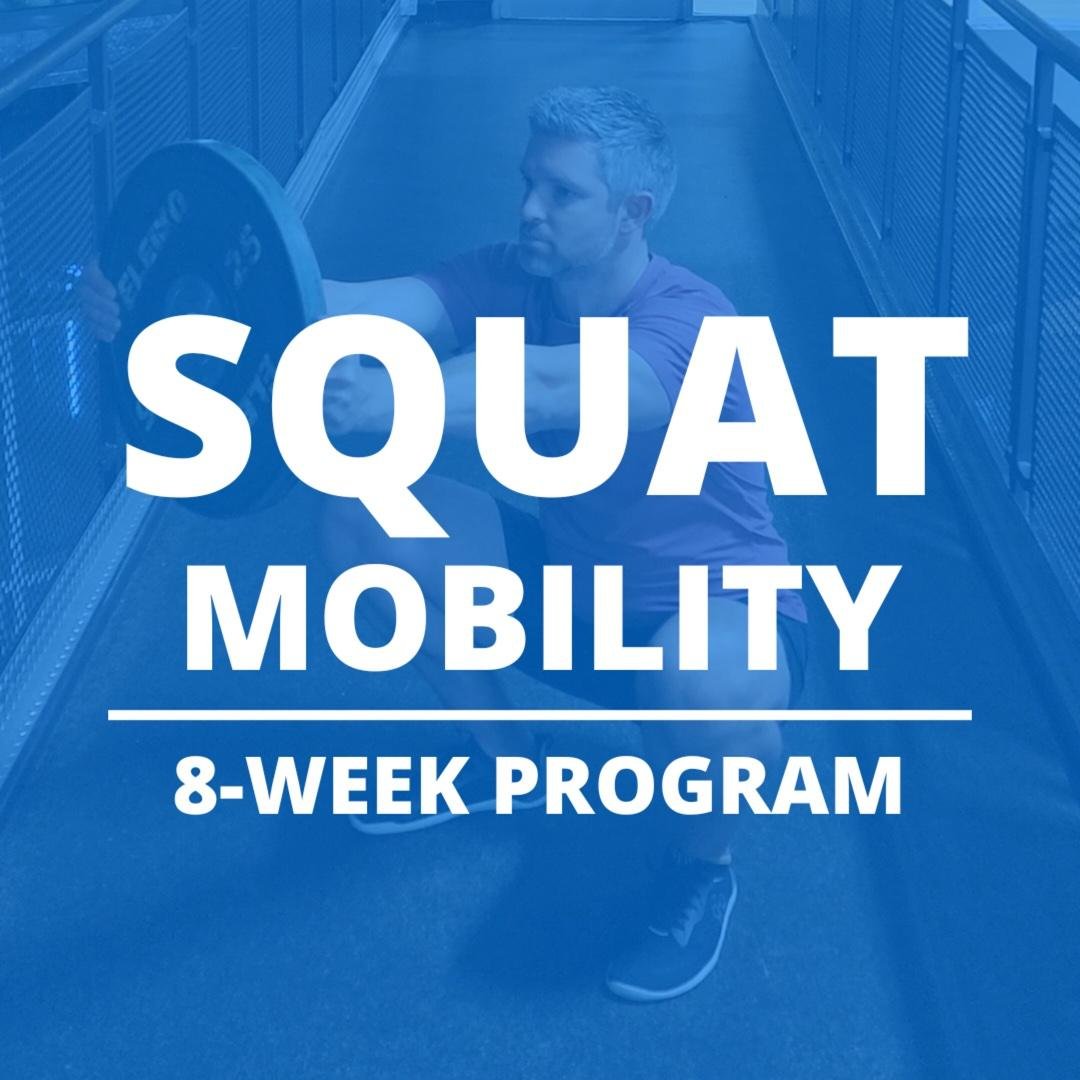 SQUAT
MOBILITY
8-WEEK PROGRAM